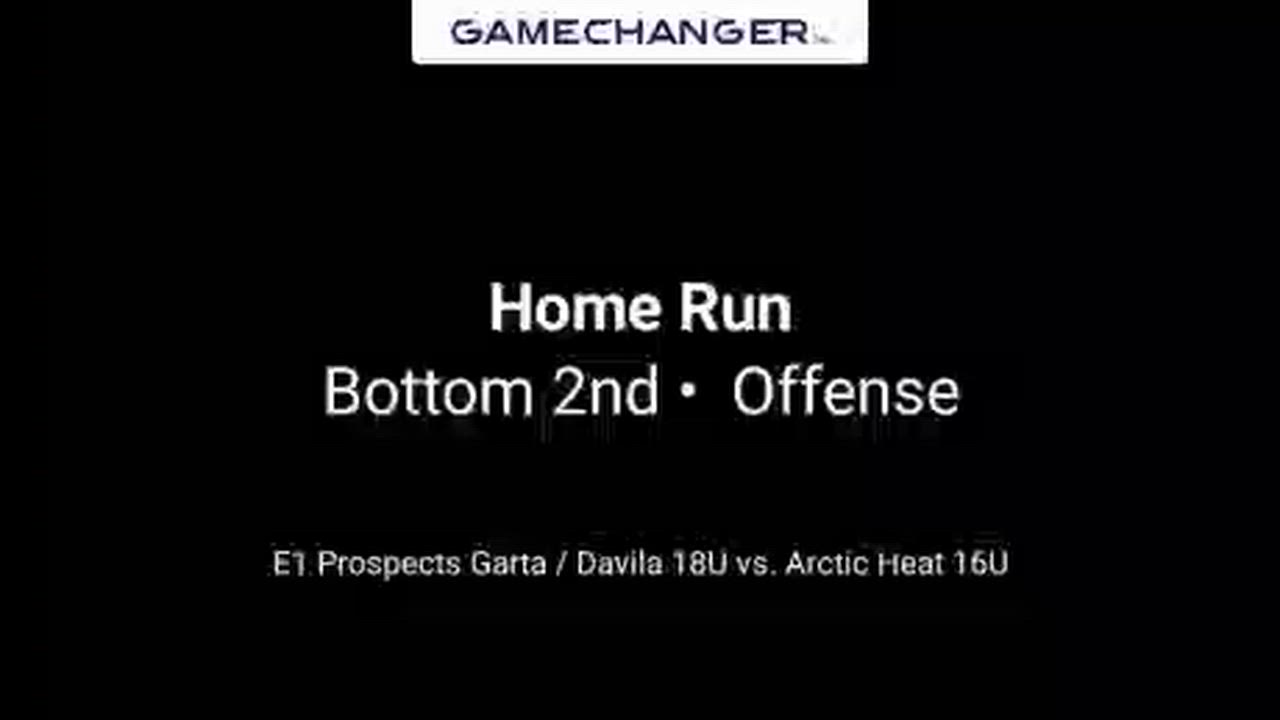 GAMECHANGER

Home Run
Bottom 2nd • Offense

E1 Prospects Garta / Davila 18U vs. Arctic Heat 16U